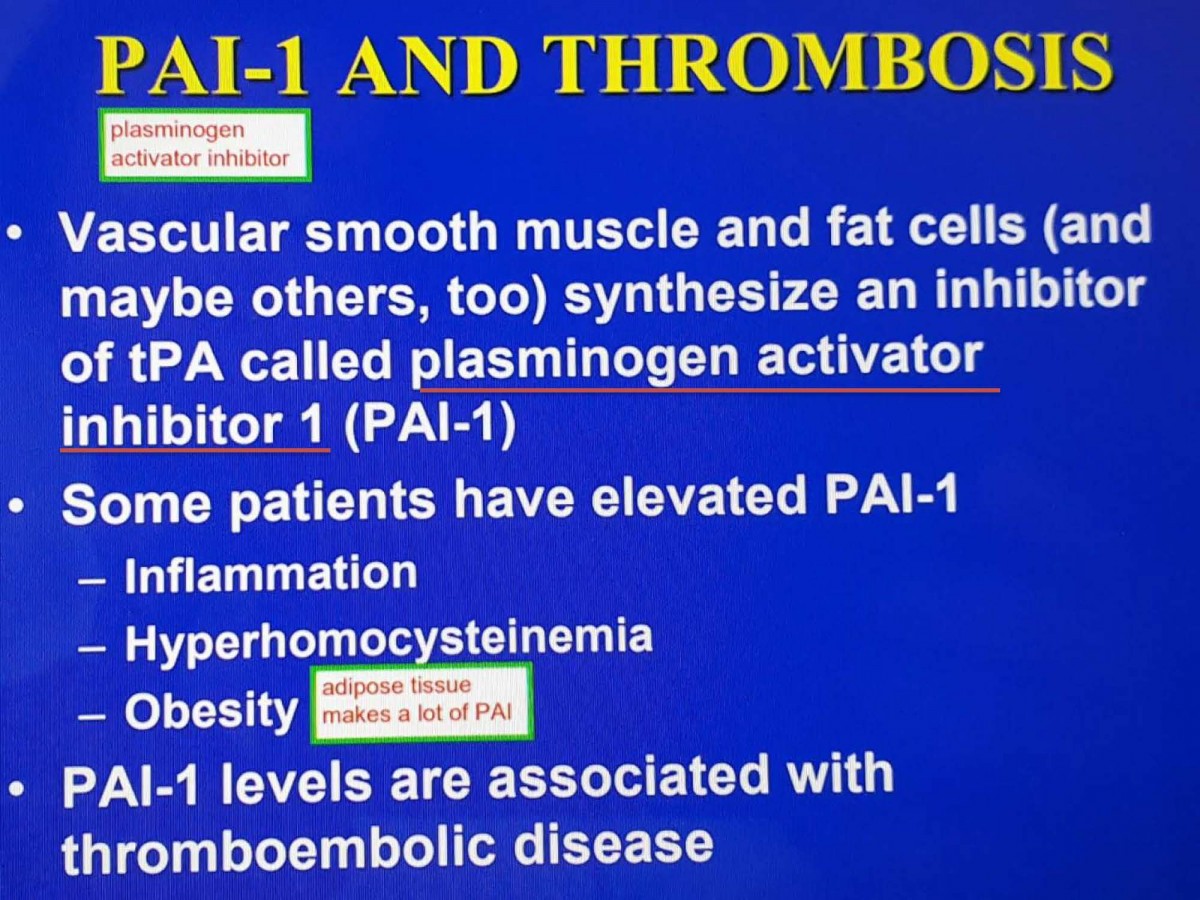 PAI-1 AND THROMBOSIS

plasminogen activator inhibitor

• Vascular smooth muscle and fat cells (and maybe others, too) synthesize an inhibitor of tPA called plasminogen activator inhibitor 1 (PAI-1)

• Some patients have elevated PAI-1
– Inflammation
– Hyperhomocysteinemia
– Obesity adipose tissue makes a lot of PAI

• PAI-1 levels are associated with thromboembolic disease